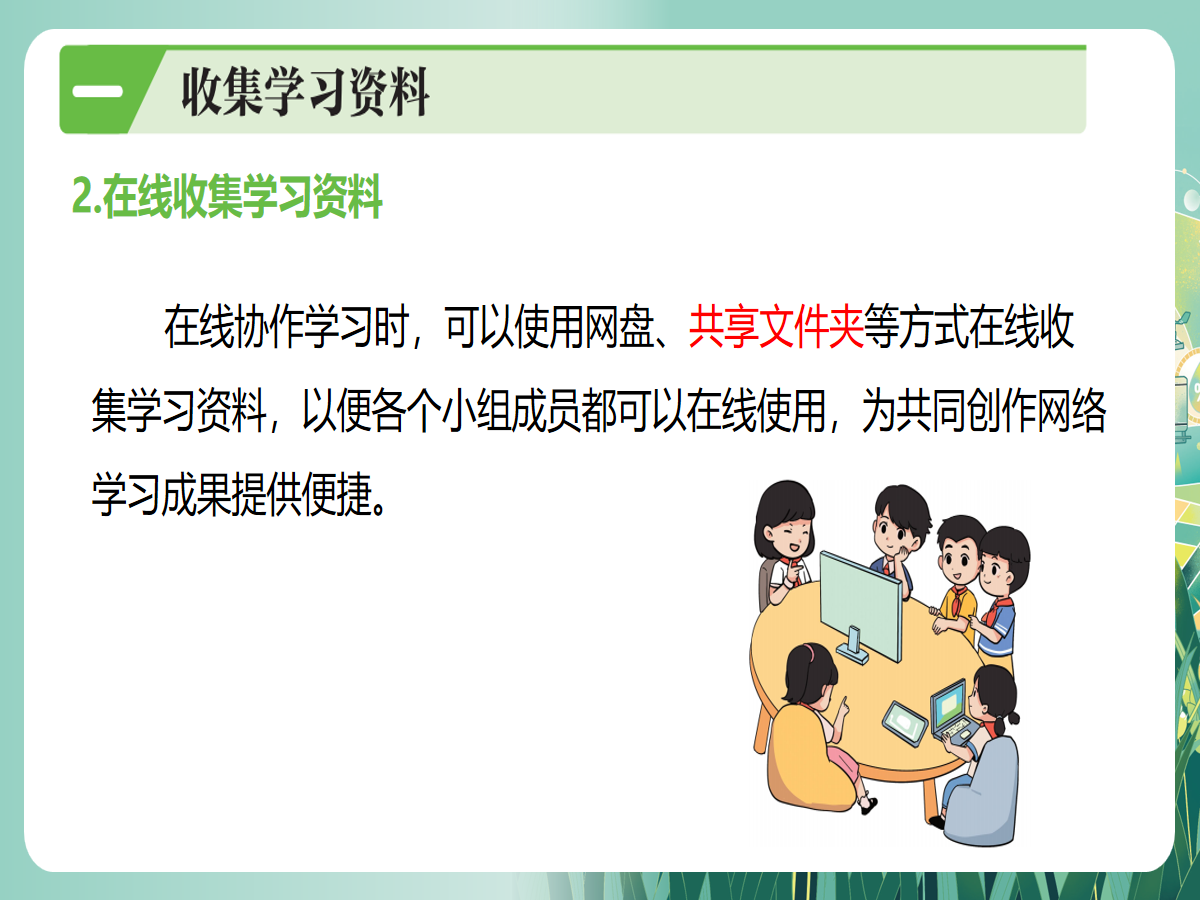 一 收集学习资料

2.在线收集学习资料

在线协作学习时，可以使用网盘、共享文件夹等方式在线收集学习资料，以便各个小组成员都可以在线使用，为共同创作网络学习成果提供便捷。